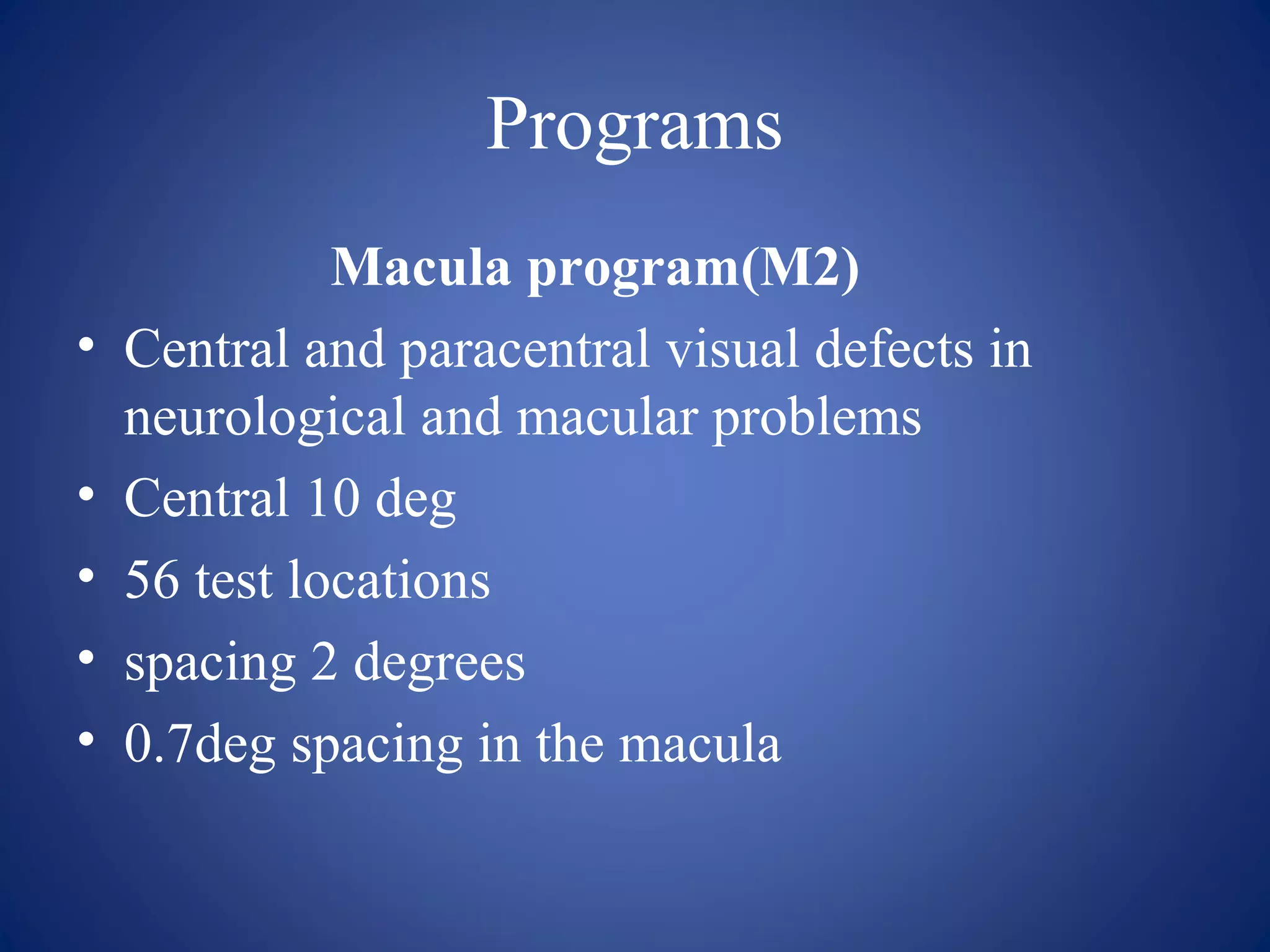 Programs

Macula program(M2)

• Central and paracentral visual defects in neurological and macular problems
• Central 10 deg
• 56 test locations
• spacing 2 degrees
• 0.7deg spacing in the macula